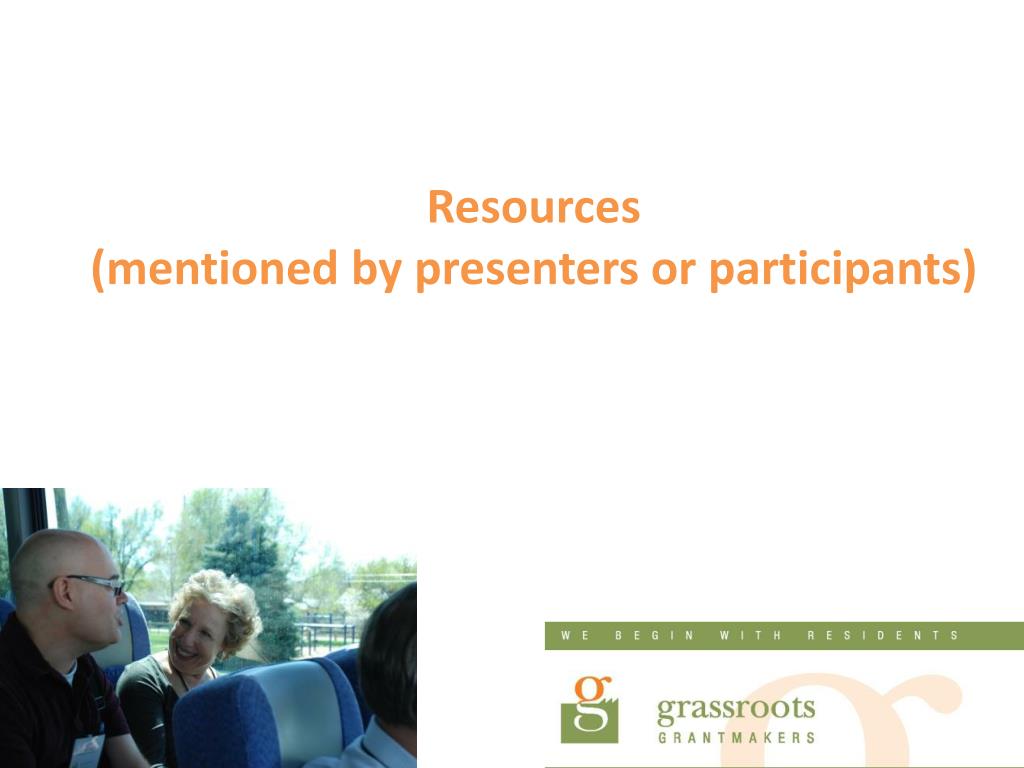 Resources
(mentioned by presenters or participants)

WE BEGIN WITH RESIDENTS

g

grassroots
GRANTMAKERS